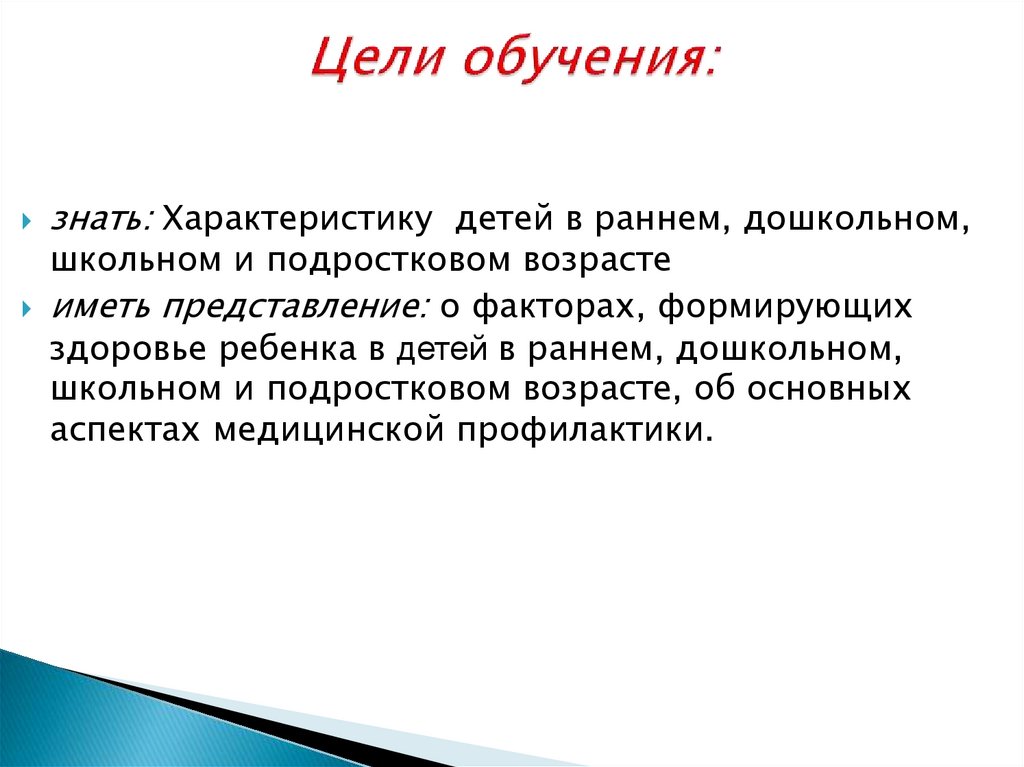 Цели обучения:

знать: Характеристику детей в раннем, дошкольном, школьном и подростковом возрасте

иметь представление: о факторах, формирующих здоровье ребенка в детей в раннем, дошкольном, школьном и подростковом возрасте, об основных аспектах медицинской профилактики.